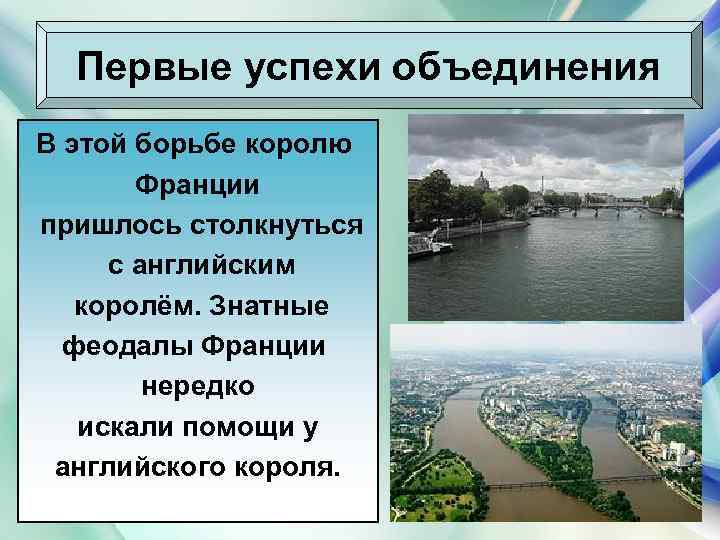 Первые успехи объединения

В этой борьбе королю Франции пришлось столкнуться с английским королём. Знатные феодалы Франции нередко искали помощи у английского короля.